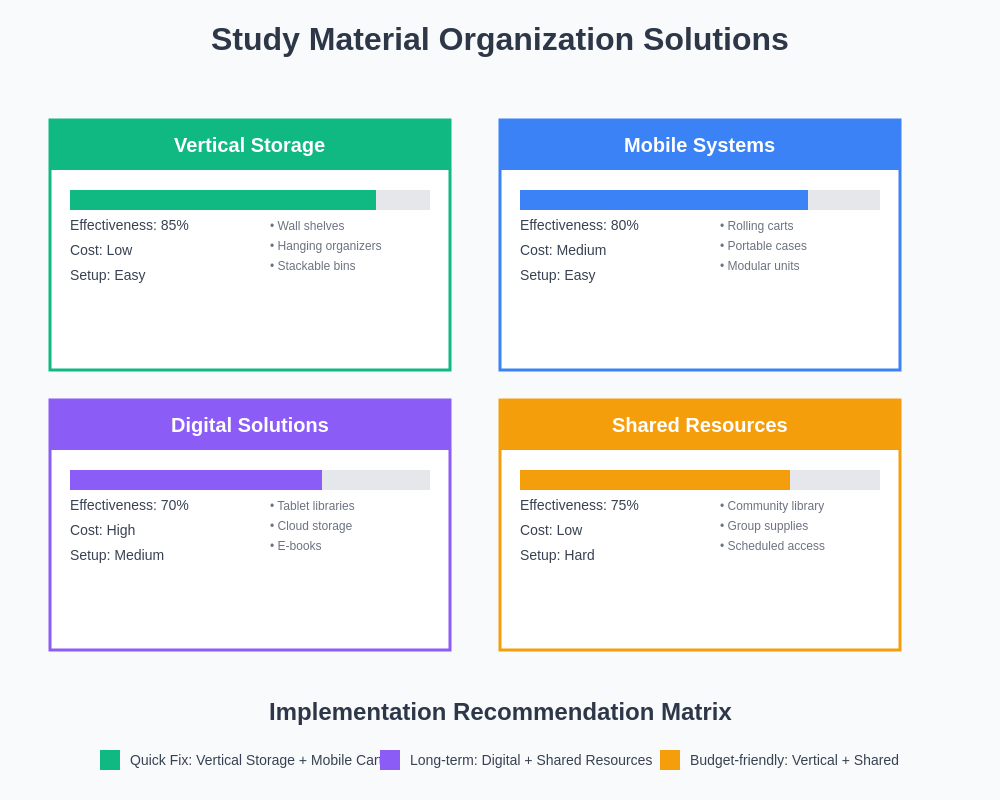 Study Material Organization Solutions

Vertical Storage

Effectiveness: 85%
Cost: Low
Setup: Easy

• Wall shelves
• Hanging organizers
• Stackable bins

Mobile Systems

Effectiveness: 80%
Cost: Medium
Setup: Easy

• Rolling carts
• Portable cases
• Modular units

Digital Solutions

Effectiveness: 70%
Cost: High
Setup: Medium

• Tablet libraries
• Cloud storage
• E-books

Shared Resources

Effectiveness: 75%
Cost: Low
Setup: Hard

• Community library
• Group supplies
• Scheduled access

Implementation Recommendation Matrix

Quick Fix: Vertical Storage + Mobile Cart
Long-term: Digital + Shared Resources
Budget-friendly: Vertical + Shared